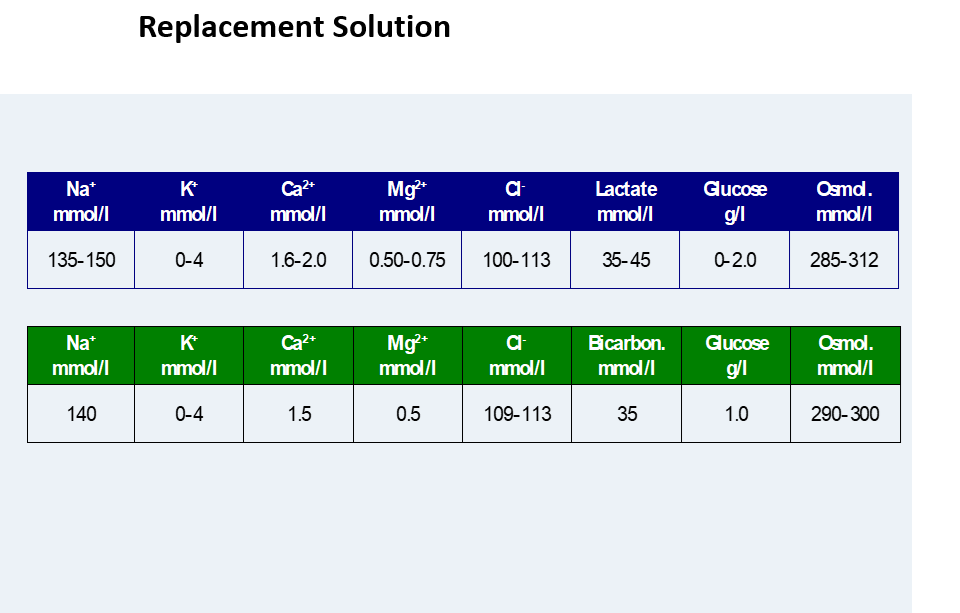 Replacement Solution

| $Na^+$ mmol/l | $K^+$ mmol/l | $Ca^{2+}$ mmol/l | $Mg^{2+}$ mmol/l | $Cl^-$ mmol/l | Lactate mmol/l | Glucose g/l | Osmol. mmol/l |
|---|---|---|---|---|---|---|---|
| 135-150 | 0-4 | 1.6-2.0 | 0.50-0.75 | 100-113 | 35-45 | 0-2.0 | 285-312 |

| $Na^+$ mmol/l | $K^+$ mmol/l | $Ca^{2+}$ mmol/l | $Mg^{2+}$ mmol/l | $Cl^-$ mmol/l | Bicarbon. mmol/l | Glucose g/l | Osmol. mmol/l |
|---|---|---|---|---|---|---|---|
| 140 | 0-4 | 1.5 | 0.5 | 109-113 | 35 | 1.0 | 290-300 |